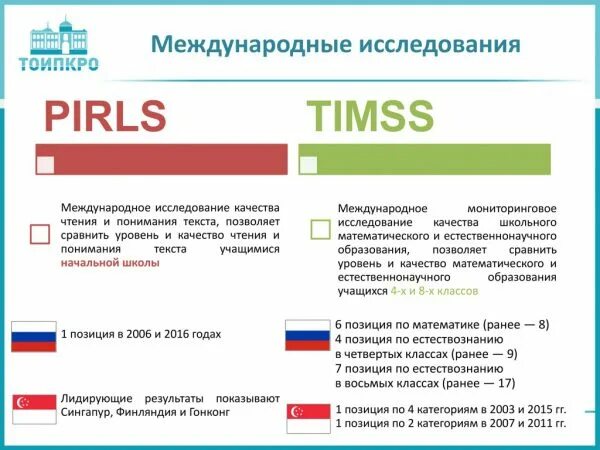 ТОИПКРО

Международные исследования

PIRLS

Международное исследование качества чтения и понимания текста, позволяет сравнить уровень и качество чтения и понимания текста учащимися начальной школы

1 позиция в 2006 и 2016 годах

Лидирующие результаты показывают Сингапур, Финляндия и Гонконг

TIMSS

Международное мониторинговое исследование качества школьного математического и естественнонаучного образования, позволяет сравнить уровень и качество математического и естественнонаучного образования учащихся 4-х и 8-х классов

6 позиция по математике (ранее — 8)
4 позиция по естествознанию в четвертых классах (ранее — 9)
7 позиция по естествознанию в восьмых классах (ранее — 17)

1 позиция по 4 категориям в 2003 и 2015 гг.
1 позиция по 2 категориям в 2007 и 2011 гг.